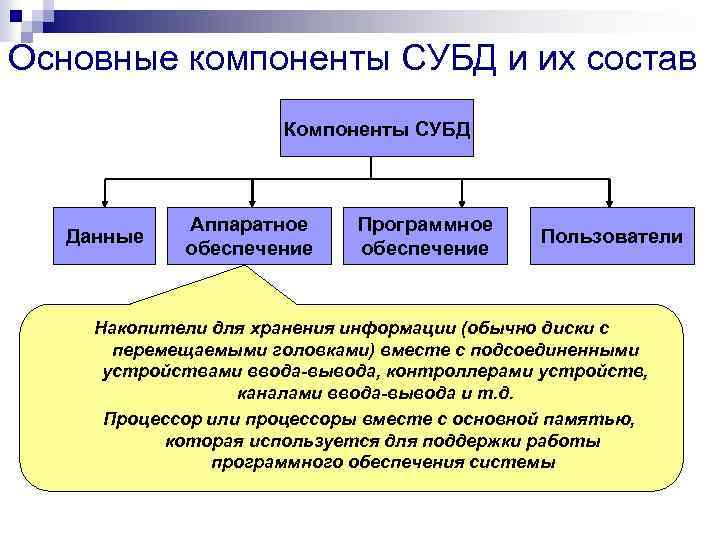 Основные компоненты СУБД и их состав

Компоненты СУБД

Данные

Аппаратное обеспечение

Программное обеспечение

Пользователи

Накопители для хранения информации (обычно диски с перемещаемыми головками) вместе с подсоединенными устройствами ввода-вывода, контроллерами устройств, каналами ввода-вывода и т.д.

Процессор или процессоры вместе с основной памятью, которая используется для поддержки работы программного обеспечения системы